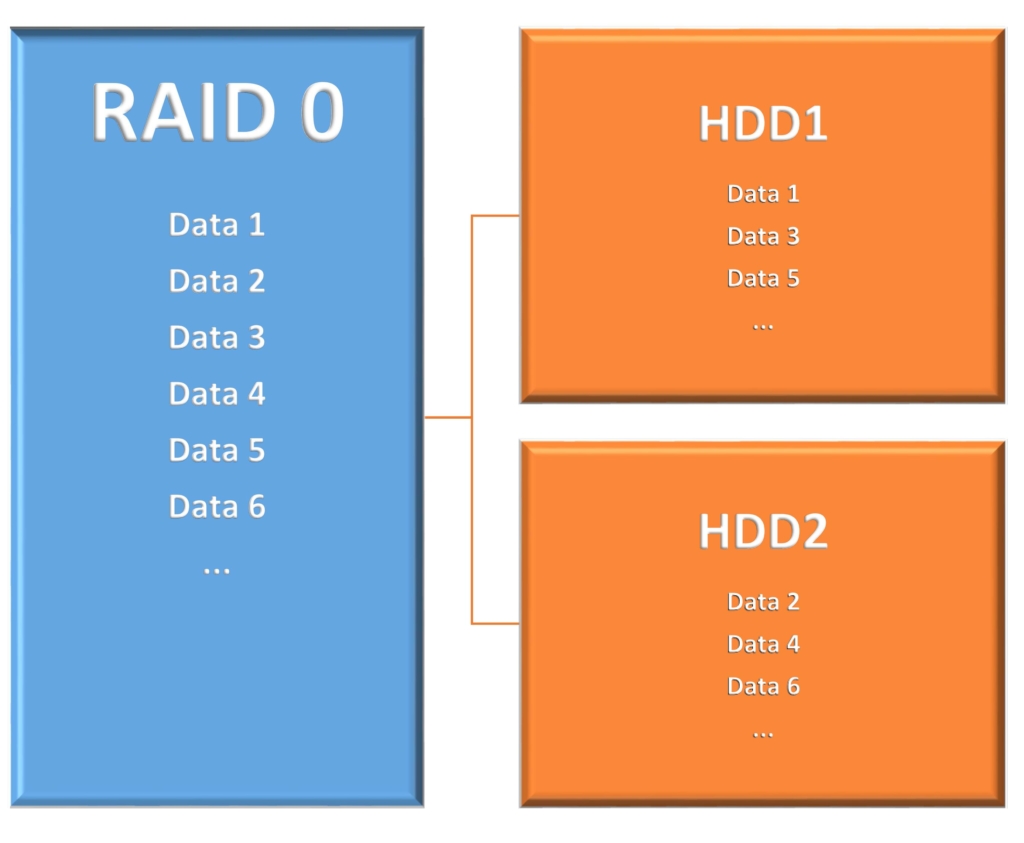 RAID 0

Data 1
Data 2
Data 3
Data 4
Data 5
Data 6
...

HDD1

Data 1
Data 3
Data 5
...

HDD2

Data 2
Data 4
Data 6
...